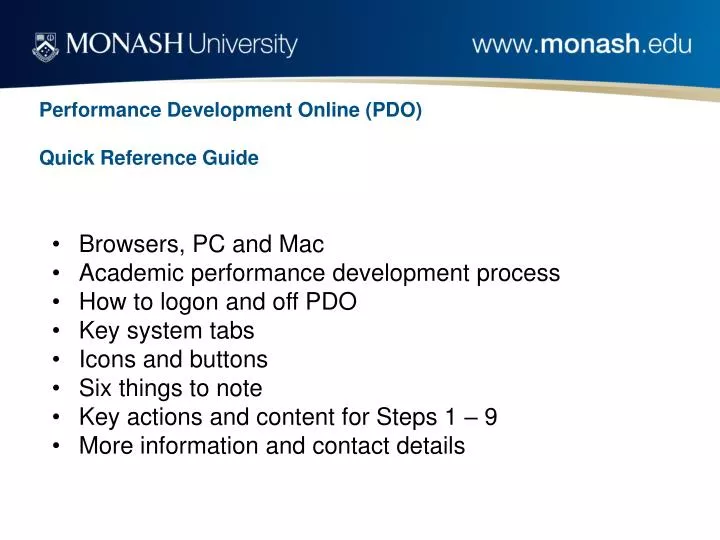 MONASH University

www.monash.edu

Performance Development Online (PDO)

Quick Reference Guide

• Browsers, PC and Mac
• Academic performance development process
• How to logon and off PDO
• Key system tabs
• Icons and buttons
• Six things to note
• Key actions and content for Steps 1 – 9
• More information and contact details